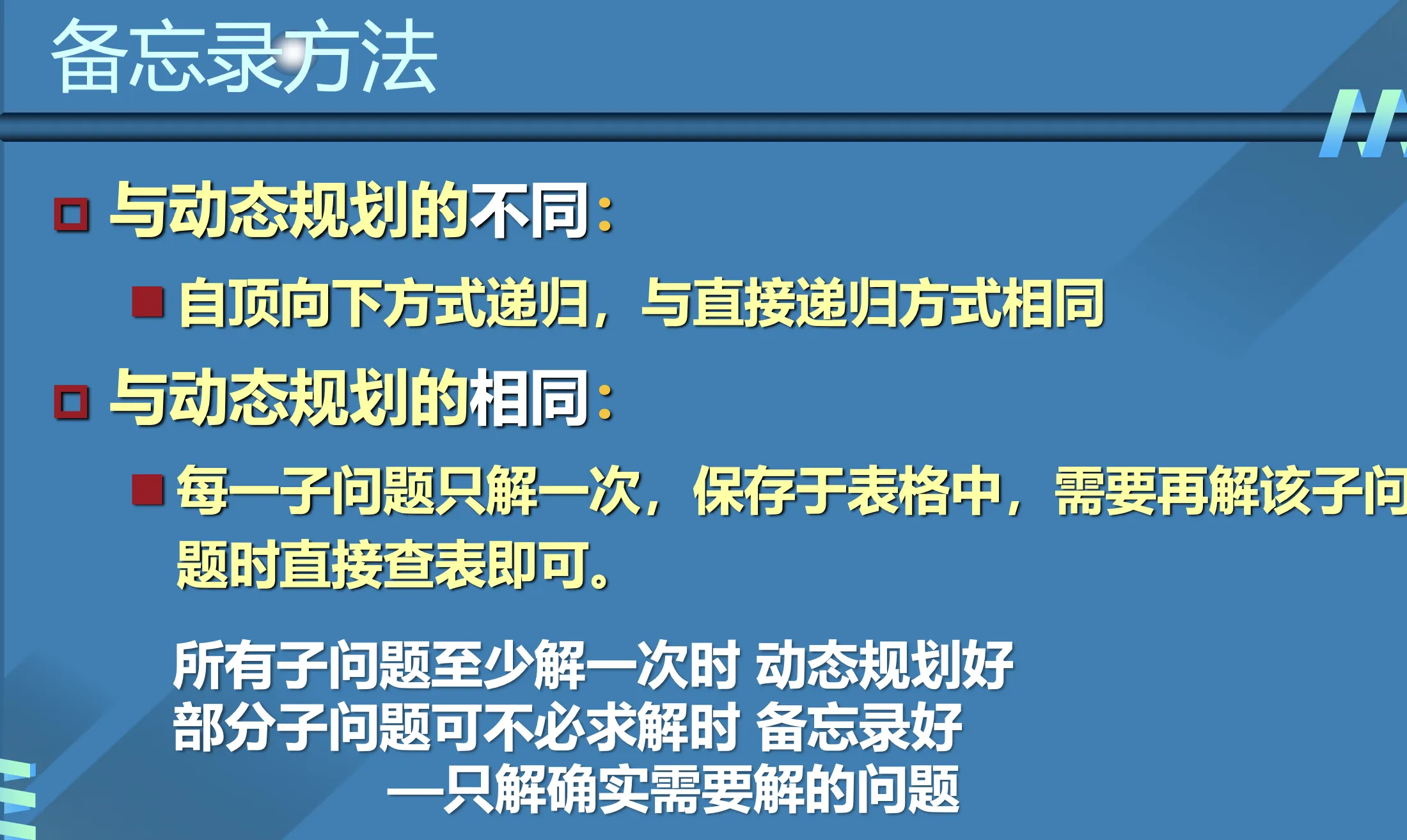 备忘录方法

与动态规划的不同：

自顶向下方式递归，与直接递归方式相同

与动态规划的相同：

每一子问题只解一次，保存于表格中，需要再解该子问题时直接查表即可。

所有子问题至少解一次时 动态规划好
部分子问题可不必求解时 备忘录好
—只解确实需要解的问题